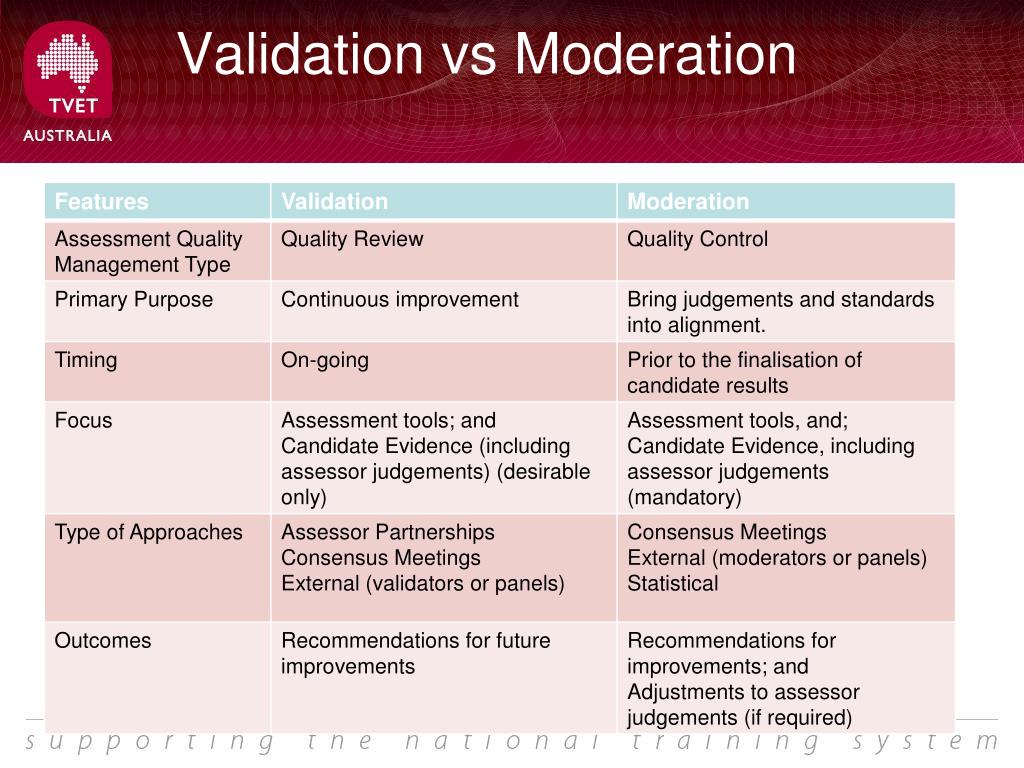 TVET
AUSTRALIA

Validation vs Moderation

| Features | Validation | Moderation |
|---|---|---|
| Assessment Quality Management Type | Quality Review | Quality Control |
| Primary Purpose | Continuous improvement | Bring judgements and standards into alignment. |
| Timing | On-going | Prior to the finalisation of candidate results |
| Focus | Assessment tools; and Candidate Evidence (including assessor judgements) (desirable only) | Assessment tools, and; Candidate Evidence, including assessor judgements (mandatory) |
| Type of Approaches | Assessor Partnerships Consensus Meetings External (validators or panels) | Consensus Meetings External (moderators or panels) Statistical |
| Outcomes | Recommendations for future improvements | Recommendations for improvements; and Adjustments to assessor judgements (if required) |

supporting the national training system